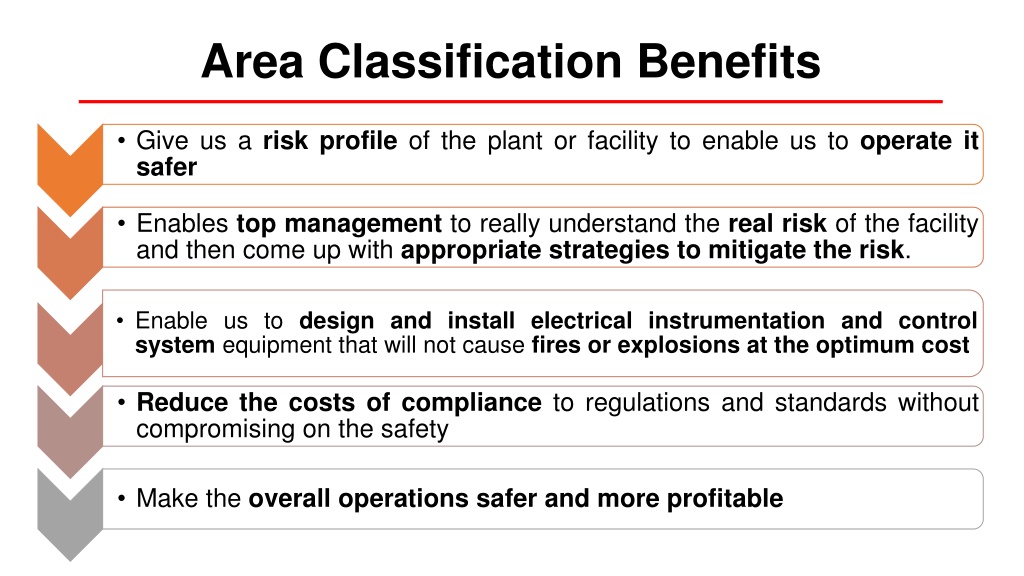 Area Classification Benefits

• Give us a risk profile of the plant or facility to enable us to operate it safer

• Enables top management to really understand the real risk of the facility and then come up with appropriate strategies to mitigate the risk.

• Enable us to design and install electrical instrumentation and control system equipment that will not cause fires or explosions at the optimum cost

• Reduce the costs of compliance to regulations and standards without compromising on the safety

• Make the overall operations safer and more profitable